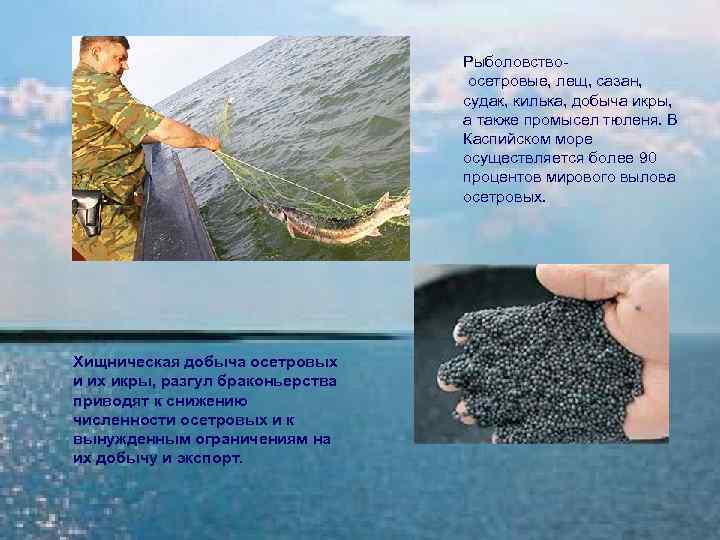 Рыболовство-
осетровые, лещ, сазан, судак, килька, добыча икры, а также промысел тюленя. В Каспийском море осуществляется более 90 процентов мирового вылова осетровых.

Хищническая добыча осетровых и их икры, разгул браконьерства приводят к снижению численности осетровых и к вынужденным ограничениям на их добычу и экспорт.